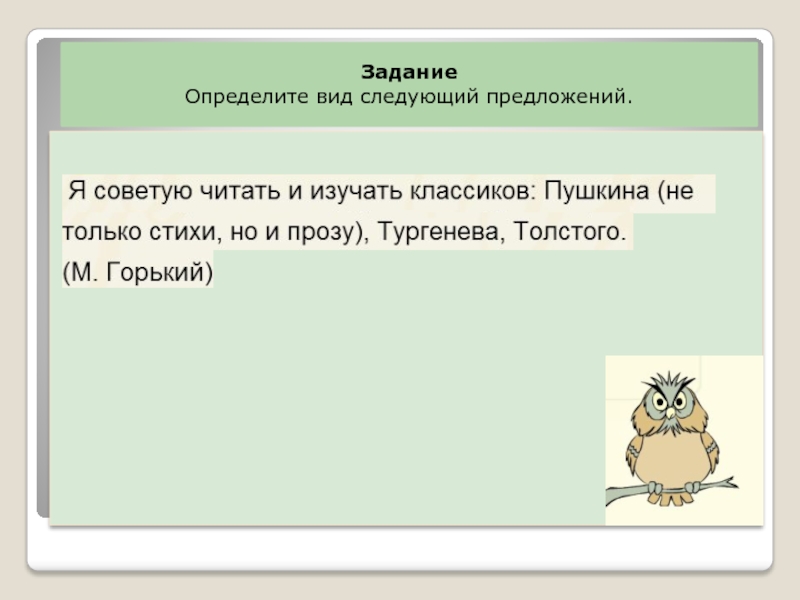 Задание
Определите вид следующий предложений.

Я советую читать и изучать классиков: Пушкина (не только стихи, но и прозу), Тургенева, Толстого.
(М. Горький)